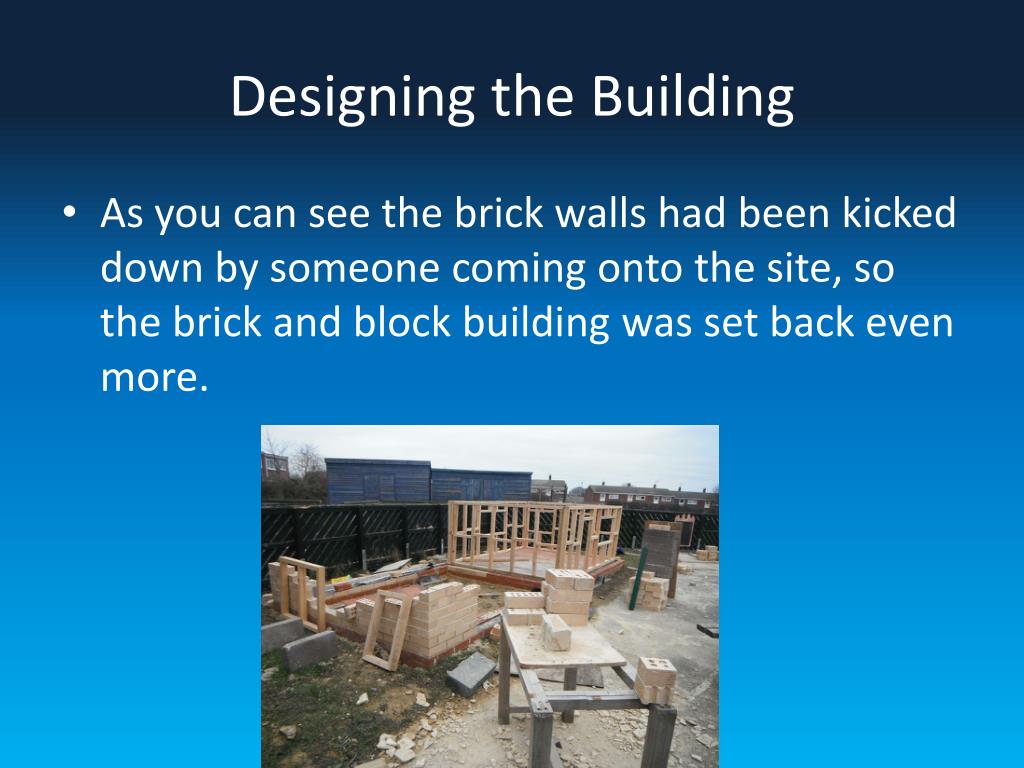 Designing the Building

• As you can see the brick walls had been kicked down by someone coming onto the site, so the brick and block building was set back even more.